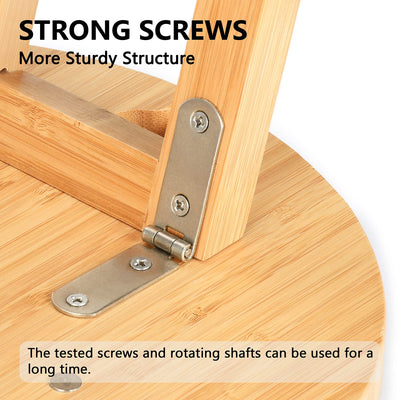 STRONG SCREWS
More Sturdy Structure

The tested screws and rotating shafts can be used for a long time.